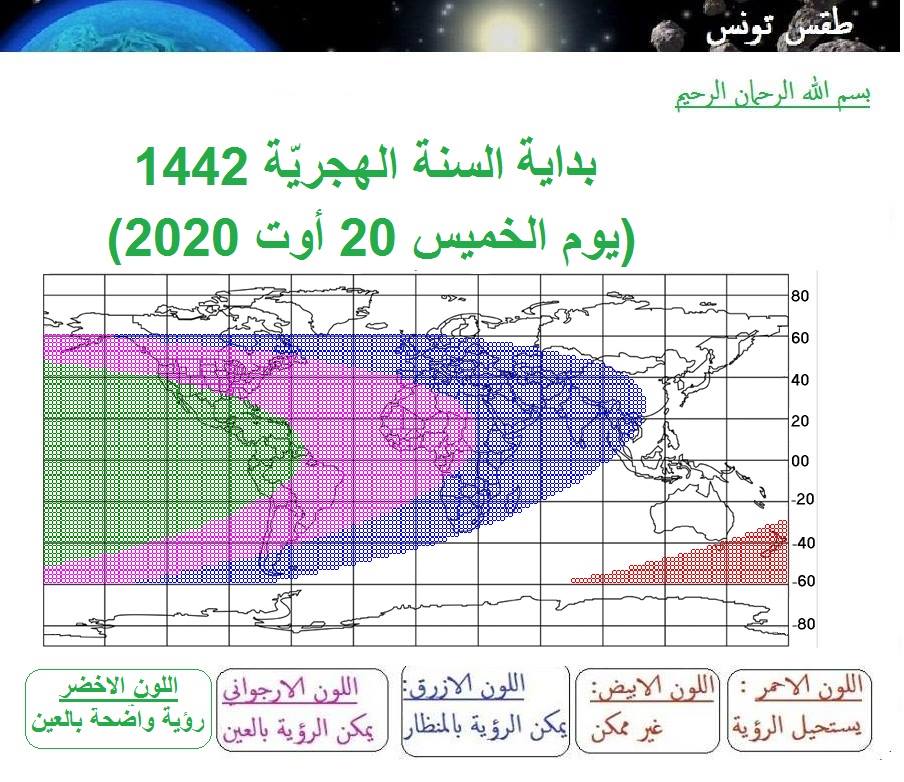 طقس تونس

بسم الله الرحمان الرحيم

بداية السنة الهجريّة 1442
(يوم الخميس 20 أوت 2020)

80
60
40
20
00
-20
-40
-60
-80

اللون الاحمر :
يستحيل الرؤية

اللون الابيض:
غير ممكن

اللون الازرق:
يمكن الرؤية بالمنظار

اللون الارجواني
يمكن الرؤية بالعين

اللون الاخضر
رؤية واضحة بالعين